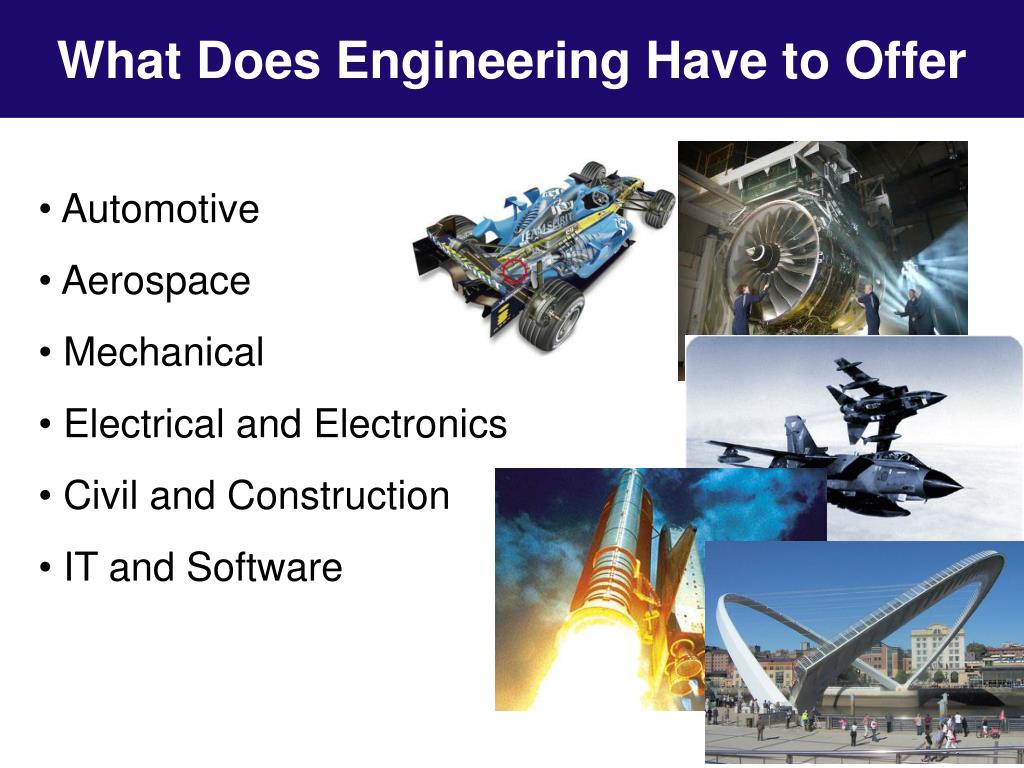 What Does Engineering Have to Offer

• Automotive
• Aerospace
• Mechanical
• Electrical and Electronics
• Civil and Construction
• IT and Software